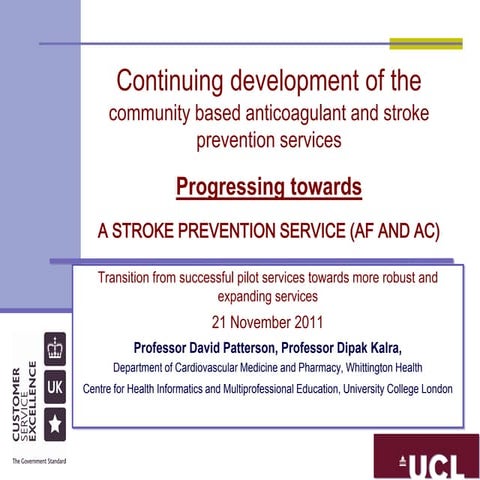 Continuing development of the community based anticoagulant and stroke prevention services

Progressing towards

A STROKE PREVENTION SERVICE (AF AND AC)

Transition from successful pilot services towards more robust and expanding services

21 November 2011

Professor David Patterson, Professor Dipak Kalra,

Department of Cardiovascular Medicine and Pharmacy, Whittington Health

Centre for Health Informatics and Multiprofessional Education, University College London

CUSTOMER SERVICE EXCELLENCE

UK

The Government Standard

UCL